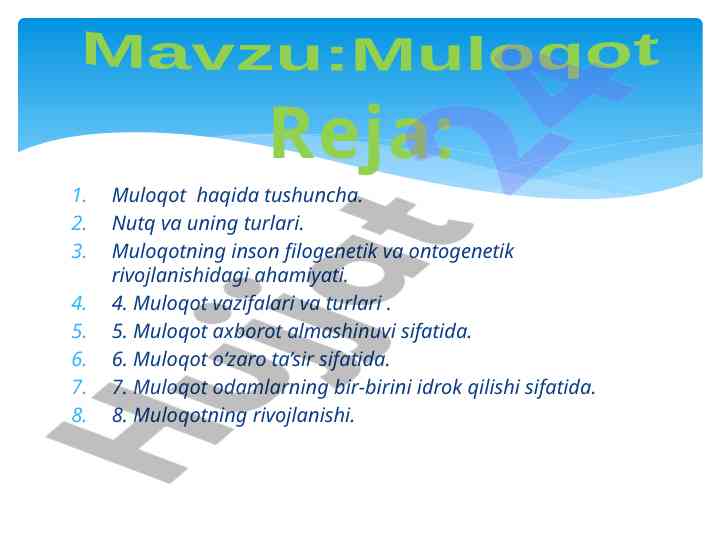 Mavzu:Muloqot

Reja:

1. Muloqot haqida tushuncha.
2. Nutq va uning turlari.
3. Muloqotning inson filogenetik va ontogenetik rivojlanishidagi ahamiyati.
4. 4. Muloqot vazifalari va turlari .
5. 5. Muloqot axborot almashinuvi sifatida.
6. 6. Muloqot o’zaro ta’sir sifatida.
7. 7. Muloqot odamlarning bir-birini idrok qilishi sifatida.
8. 8. Muloqotning rivojlanishi.

Hujjat 24